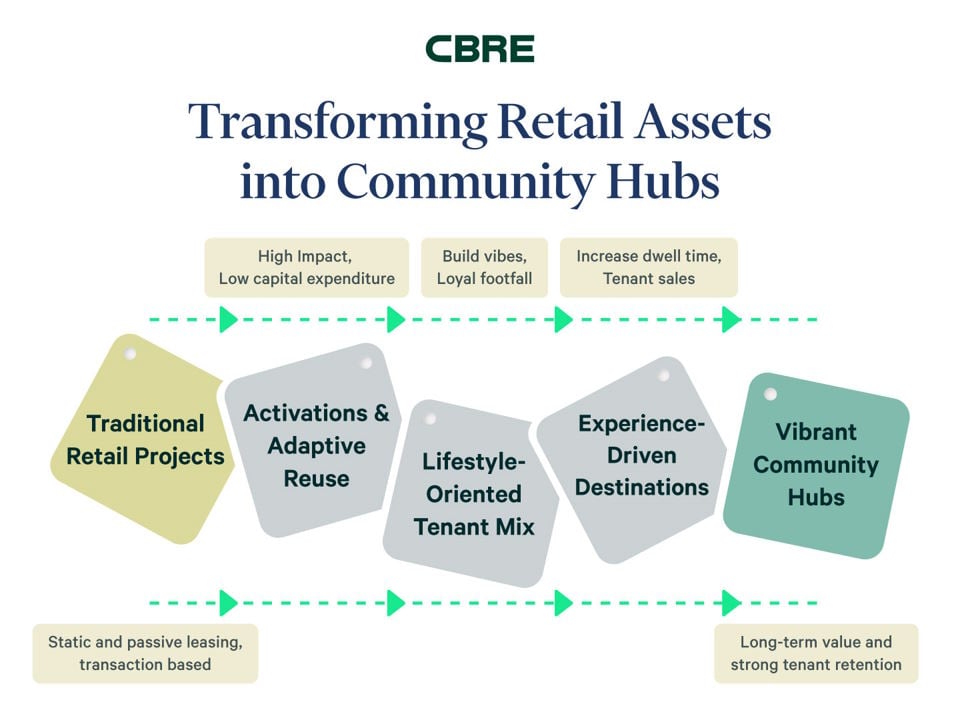 CBRE

Transforming Retail Assets into Community Hubs

High Impact, Low capital expenditure

Build vibes, Loyal footfall

Increase dwell time, Tenant sales

Traditional Retail Projects

Activations & Adaptive Reuse

Lifestyle-Oriented Tenant Mix

Experience-Driven Destinations

Vibrant Community Hubs

Static and passive leasing, transaction based

Long-term value and strong tenant retention